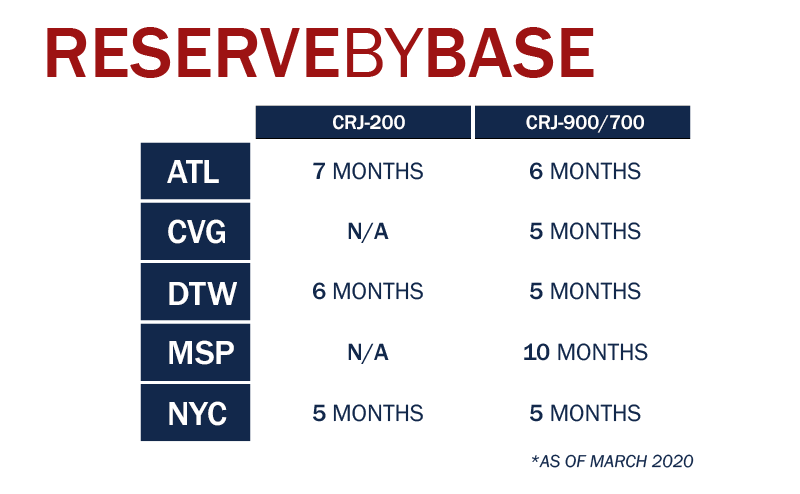 RESERVEBYBASE

| | CRJ-200 | CRJ-900/700 |
|---|---|---|
| ATL | 7 MONTHS | 6 MONTHS |
| CVG | N/A | 5 MONTHS |
| DTW | 6 MONTHS | 5 MONTHS |
| MSP | N/A | 10 MONTHS |
| NYC | 5 MONTHS | 5 MONTHS |

*AS OF MARCH 2020